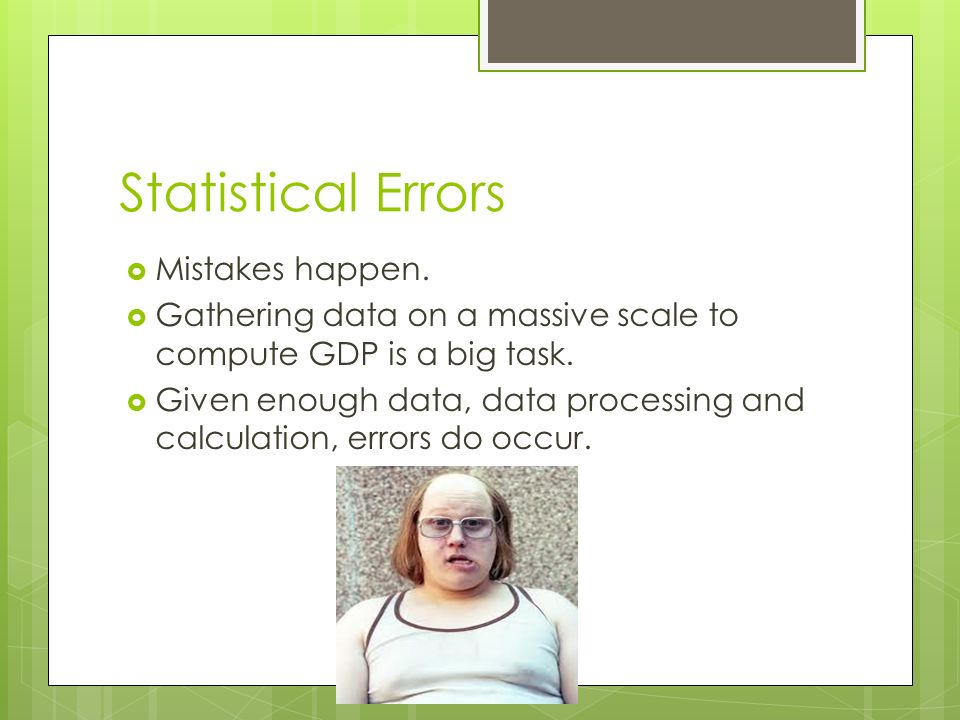 Statistical Errors

Mistakes happen.

Gathering data on a massive scale to compute GDP is a big task.

Given enough data, data processing and calculation, errors do occur.